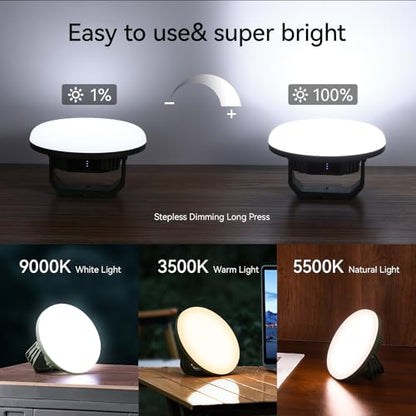 Easy to use& super bright

1%

-

+

100%

Stepless Dimming Long Press

9000K White Light

3500K Warm Light

5500K Natural Light